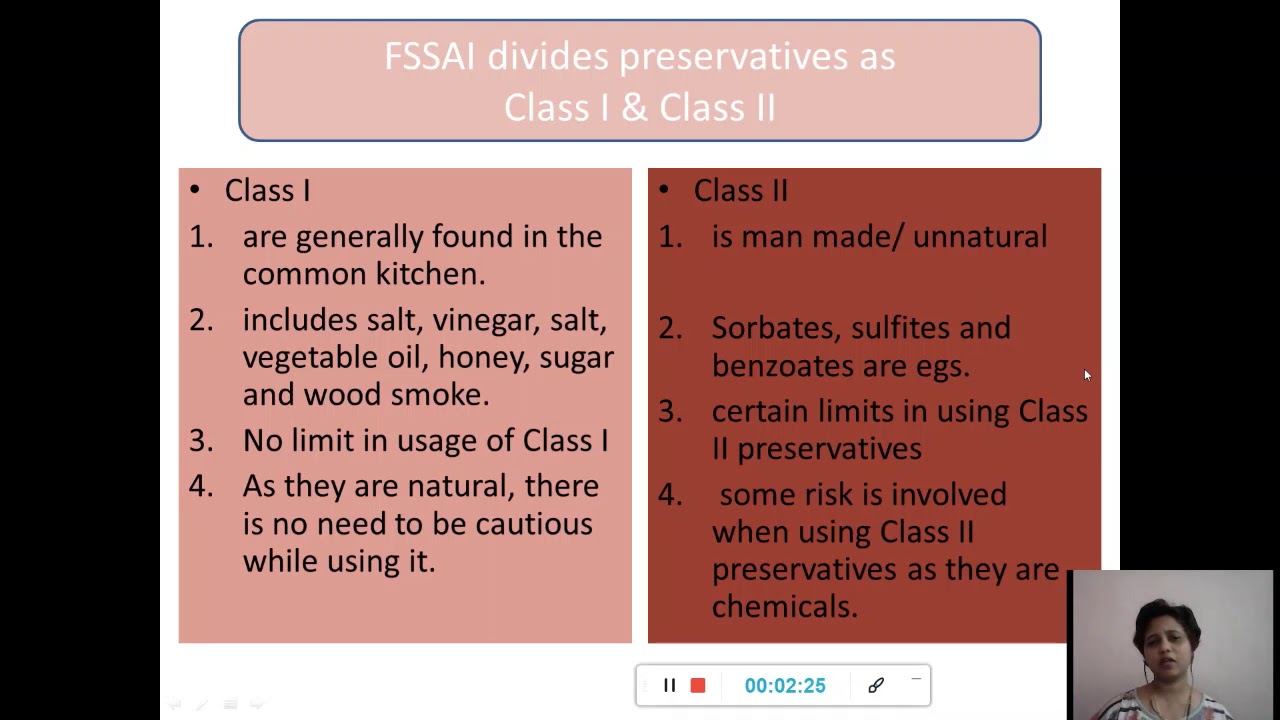 FSSAI divides preservatives as Class I & Class II

• Class I
1. are generally found in the common kitchen.
2. includes salt, vinegar, salt, vegetable oil, honey, sugar and wood smoke.
3. No limit in usage of Class I
4. As they are natural, there is no need to be cautious while using it.

• Class II
1. is man made/ unnatural
2. Sorbates, sulfites and benzoates are egs.
3. certain limits in using Class II preservatives
4. some risk is involved when using Class II preservatives as they are chemicals.

00:02:25